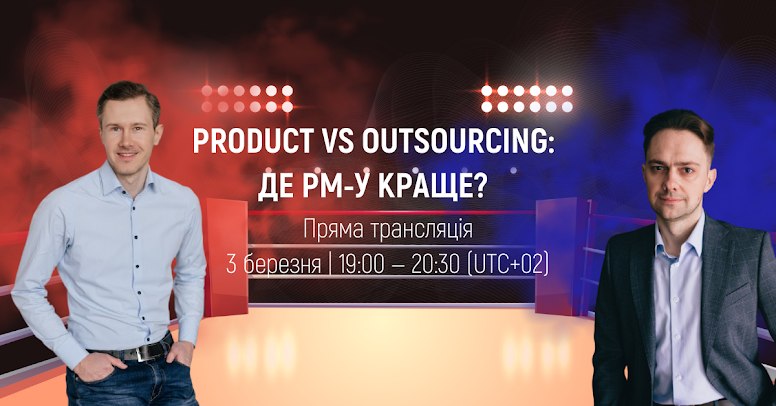 PRODUCT VS OUTSOURCING:
ДЕ PM-У КРАЩЕ?

Пряма трансляція
3 березня | 19:00 — 20:30 (UTC+02)